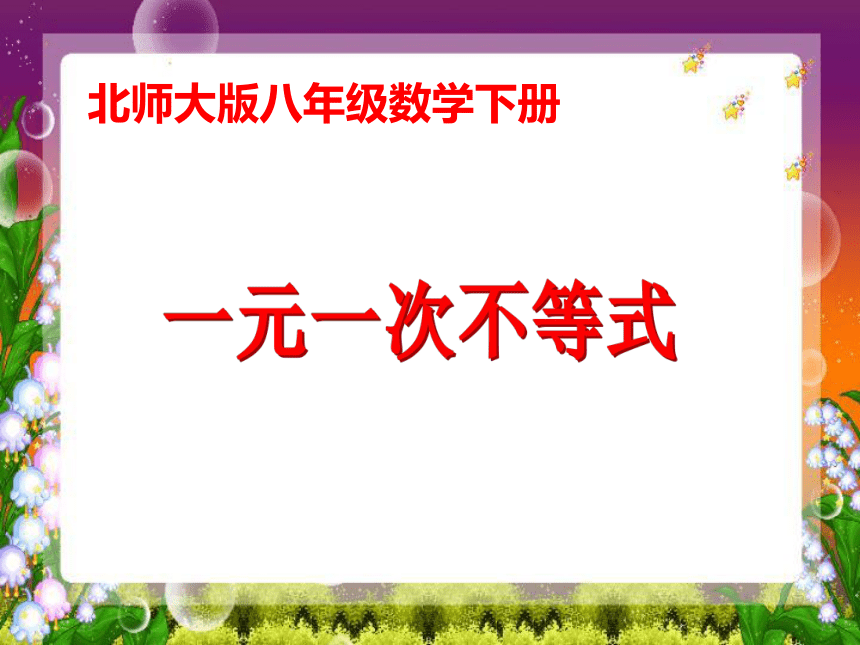 北师大版八年级数学下册

一元一次不等式